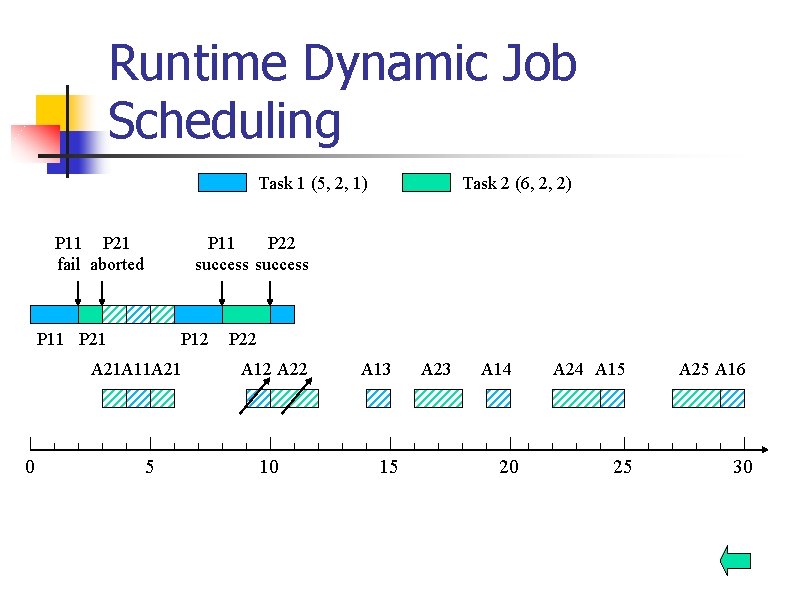 Runtime Dynamic Job Scheduling

Task 1 (5, 2, 1)
Task 2 (6, 2, 2)

P11 fail
P21 aborted
P11 success
P22 success

P11
P21
P12
P22

A21A11A21
A12
A22
A13
A23
A14
A24
A15
A25
A16

0
5
10
15
20
25
30